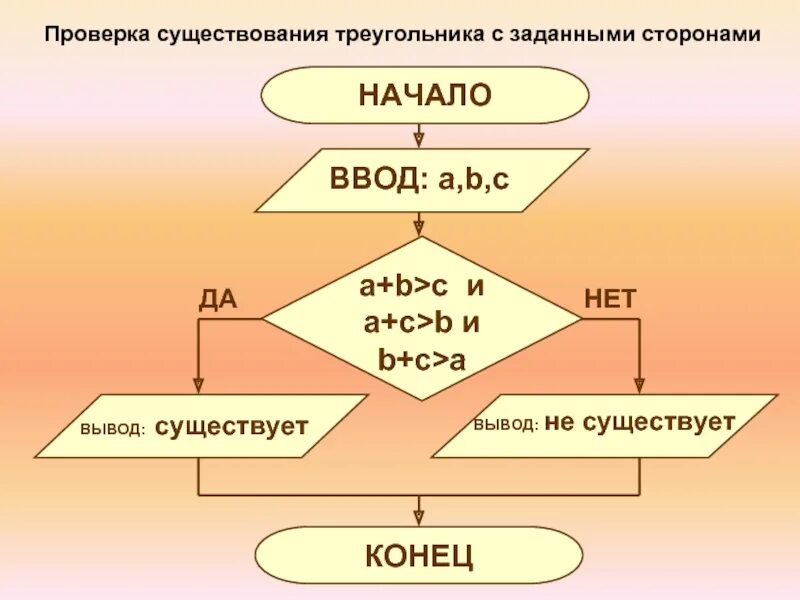 Проверка существования треугольника с заданными сторонами

НАЧАЛО

ВВОД: a,b,c

ДА

a+b>c и
a+c>b и
b+c>a

НЕТ

ВЫВОД: существует

ВЫВОД: не существует

КОНЕЦ